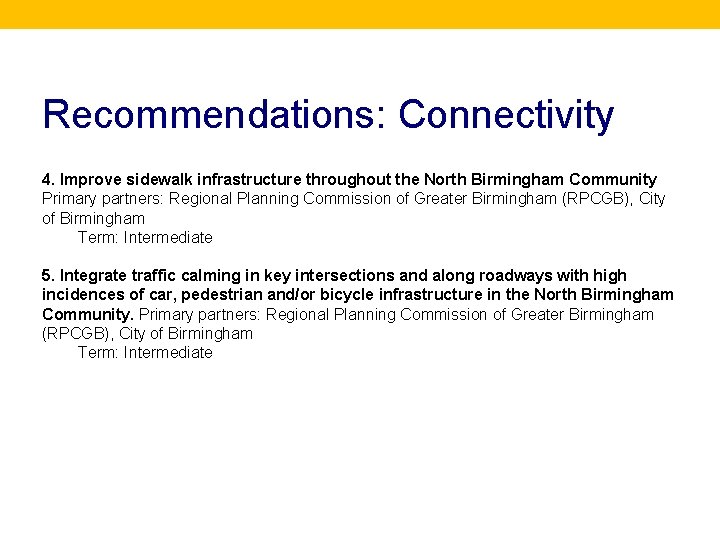 Recommendations: Connectivity

4. Improve sidewalk infrastructure throughout the North Birmingham Community
Primary partners: Regional Planning Commission of Greater Birmingham (RPCGB), City of Birmingham
Term: Intermediate

5. Integrate traffic calming in key intersections and along roadways with high incidences of car, pedestrian and/or bicycle infrastructure in the North Birmingham Community. Primary partners: Regional Planning Commission of Greater Birmingham (RPCGB), City of Birmingham
Term: Intermediate